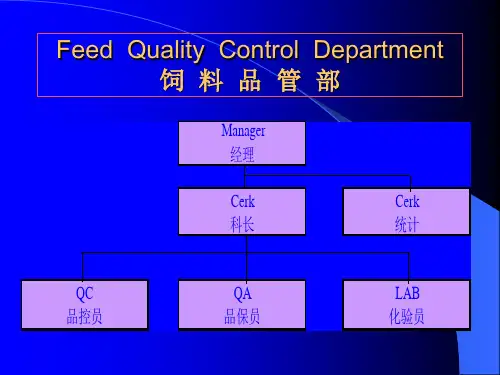 Feed Quality Control Department
饲 料 品 管 部

Manager
经理

Cerk
科长

Cerk
统计

QC
品控员

QA
品保员

LAB
化验员